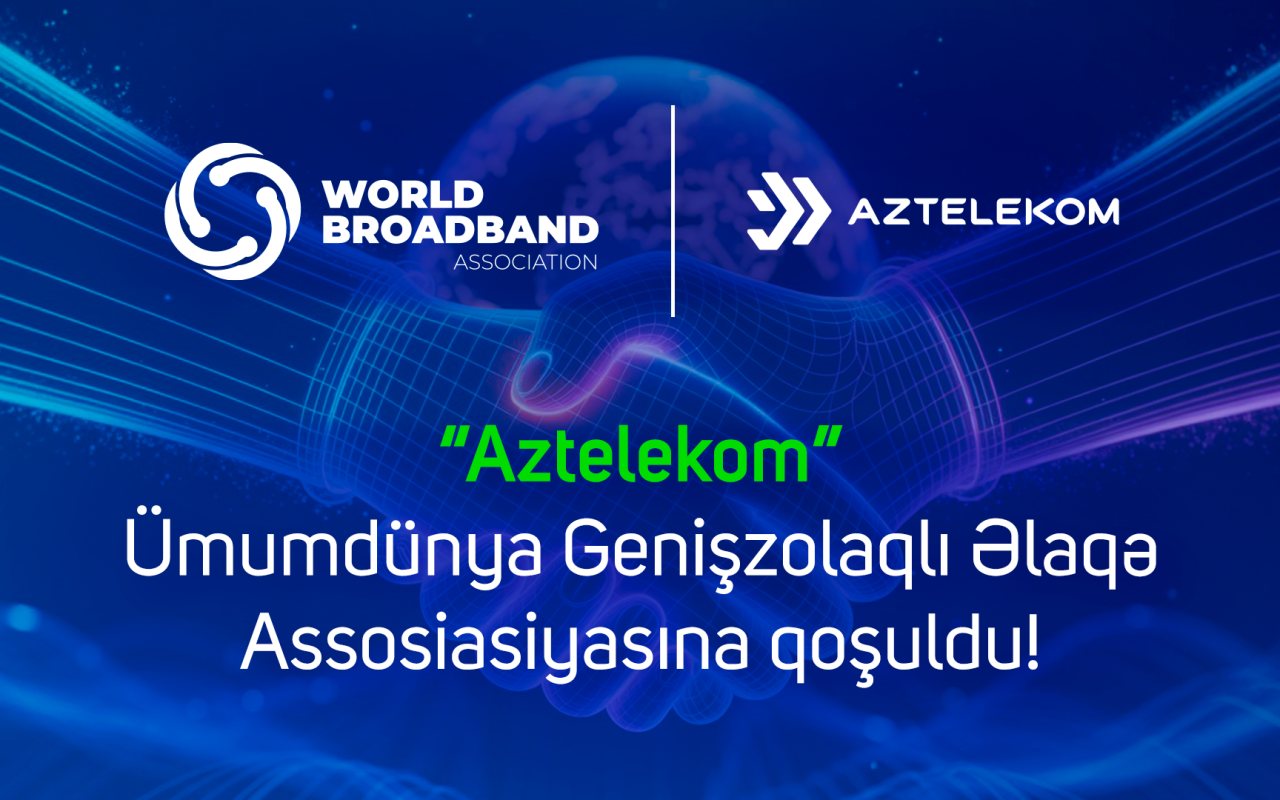 WORLD BROADBAND ASSOCIATION

AZTELEKOM

“Aztelekom”
Ümumdünya Genişzolaqlı Əlaqə Assosiasiyasına qoşuldu!